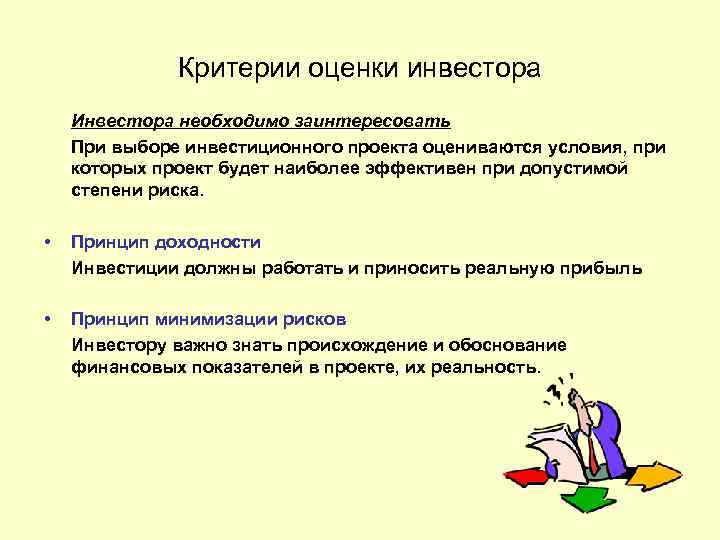 Критерии оценки инвестора

Инвестора необходимо заинтересовать

При выборе инвестиционного проекта оцениваются условия, при которых проект будет наиболее эффективен при допустимой степени риска.

• Принцип доходности

Инвестиции должны работать и приносить реальную прибыль

• Принцип минимизации рисков

Инвестору важно знать происхождение и обоснование финансовых показателей в проекте, их реальность.